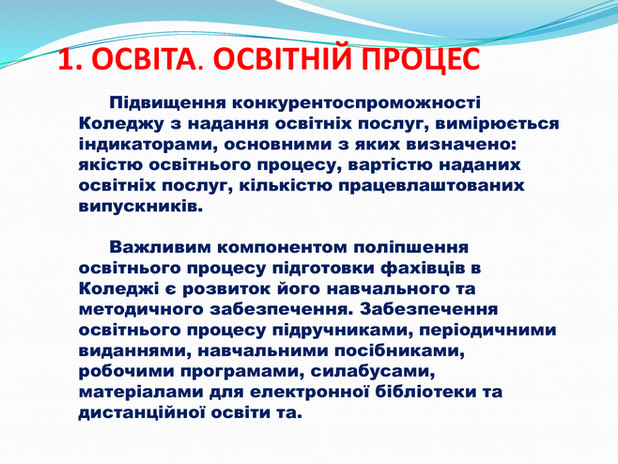 1. ОСВІТА. ОСВІТНІЙ ПРОЦЕС

Підвищення конкурентоспроможності Коледжу з надання освітніх послуг, вимірюється індикаторами, основними з яких визначено: якістю освітнього процесу, вартістю наданих освітніх послуг, кількістю працевлаштованих випускників.

Важливим компонентом поліпшення освітнього процесу підготовки фахівців в Коледжі є розвиток його навчального та методичного забезпечення. Забезпечення освітнього процесу підручниками, періодичними виданнями, навчальними посібниками, робочими програмами, силабусами, матеріалами для електронної бібліотеки та дистанційної освіти та.